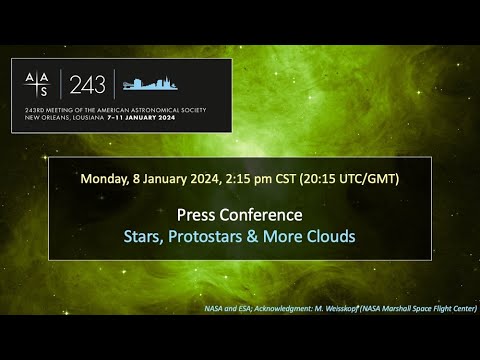 A A S

243

243RD MEETING OF THE AMERICAN ASTRONOMICAL SOCIETY
NEW ORLEANS, LOUSIANA 7–11 JANUARY 2024

Monday, 8 January 2024, 2:15 pm CST (20:15 UTC/GMT)

Press Conference
Stars, Protostars & More Clouds

NASA and ESA; Acknowledgment: M. Weisskopf (NASA Marshall Space Flight Center)